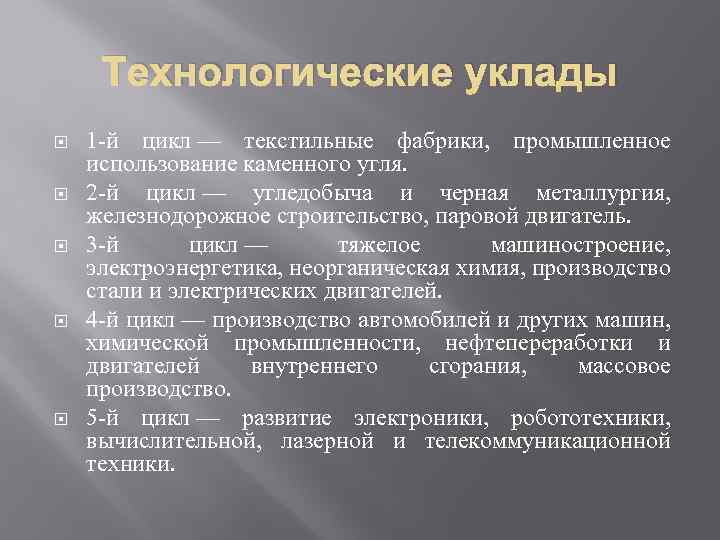 Технологические уклады

1-й цикл — текстильные фабрики, промышленное использование каменного угля.

2-й цикл — угледобыча и черная металлургия, железнодорожное строительство, паровой двигатель.

3-й цикл — тяжелое машиностроение, электроэнергетика, неорганическая химия, производство стали и электрических двигателей.

4-й цикл — производство автомобилей и других машин, химической промышленности, нефтепереработки и двигателей внутреннего сгорания, массовое производство.

5-й цикл — развитие электроники, робототехники, вычислительной, лазерной и телекоммуникационной техники.